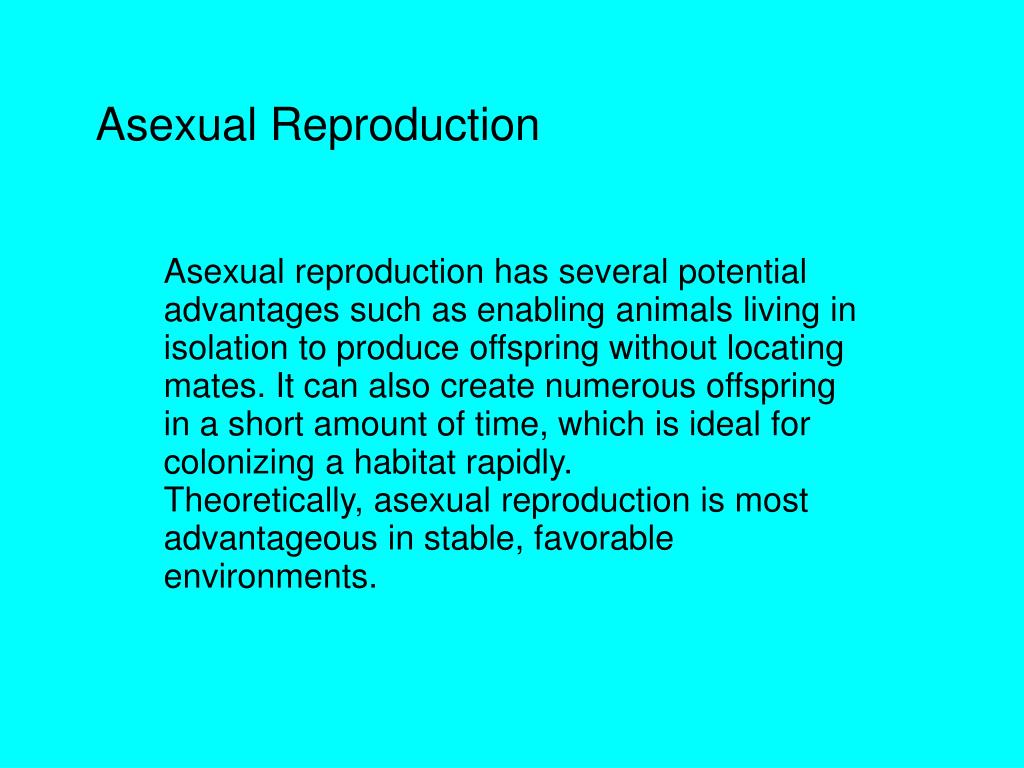 Asexual Reproduction

Asexual reproduction has several potential advantages such as enabling animals living in isolation to produce offspring without locating mates. It can also create numerous offspring in a short amount of time, which is ideal for colonizing a habitat rapidly.
Theoretically, asexual reproduction is most advantageous in stable, favorable environments.